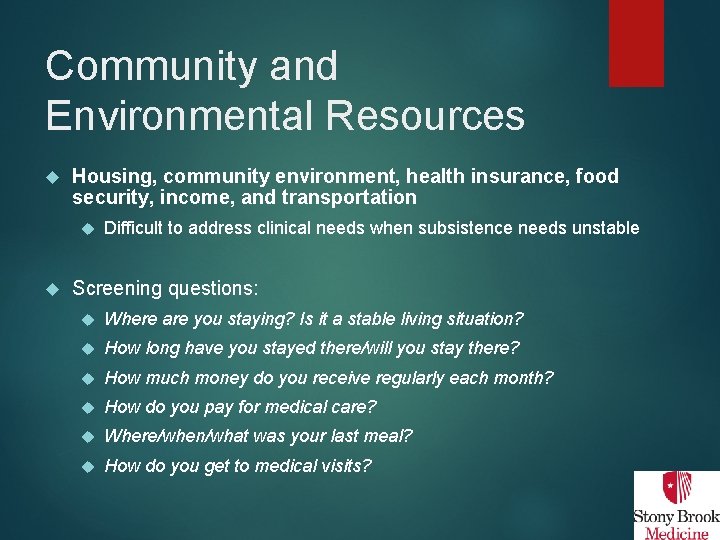 Community and Environmental Resources

Housing, community environment, health insurance, food security, income, and transportation

Difficult to address clinical needs when subsistence needs unstable

Screening questions:

Where are you staying? Is it a stable living situation?

How long have you stayed there/will you stay there?

How much money do you receive regularly each month?

How do you pay for medical care?

Where/when/what was your last meal?

How do you get to medical visits?

Stony Brook Medicine